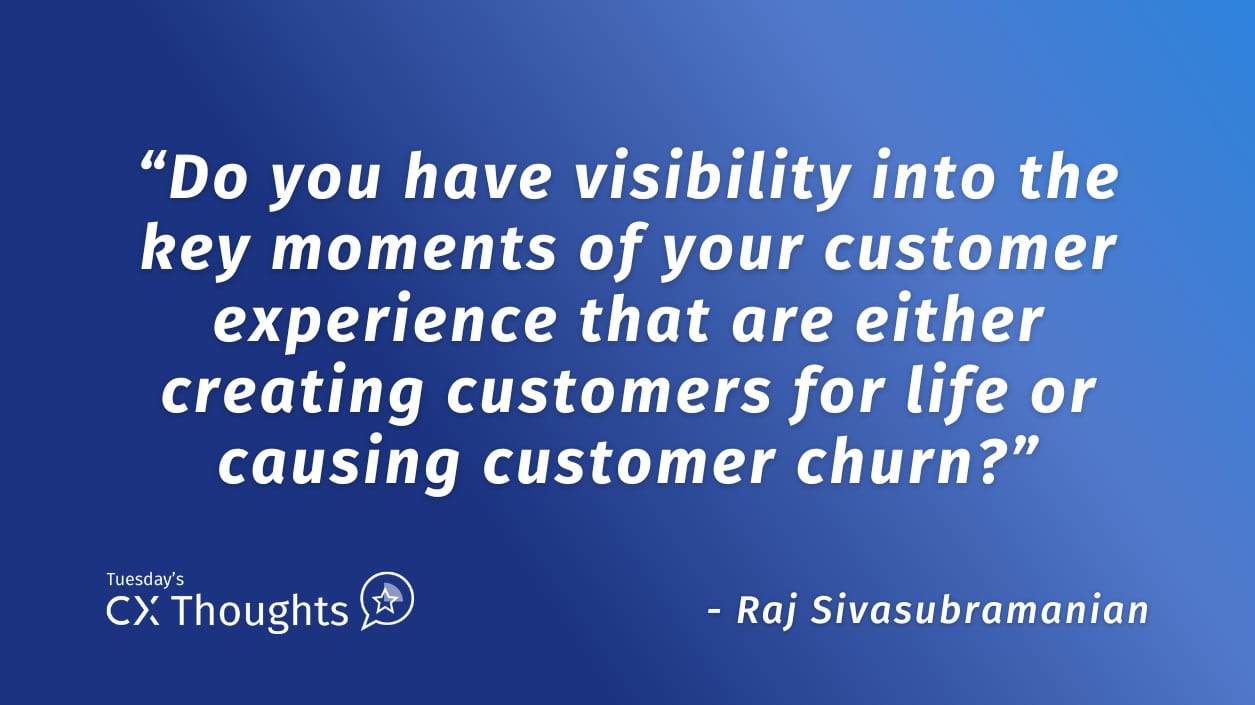 “Do you have visibility into the key moments of your customer experience that are either creating customers for life or causing customer churn?”

Tuesday's
CX Thoughts

- Raj Sivasubramanian